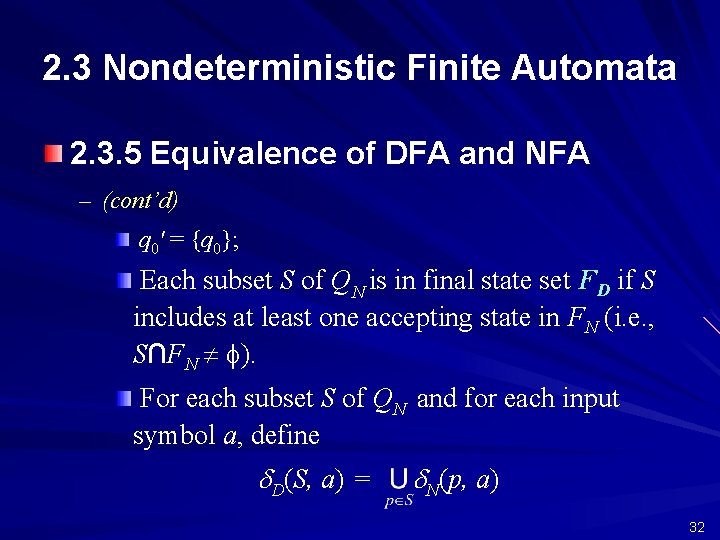 2.3 Nondeterministic Finite Automata

2.3.5 Equivalence of DFA and NFA

– (cont'd)

$q_0' = \{q_0\}$;

Each subset $S$ of $Q_N$ is in final state set $F_D$ if $S$ includes at least one accepting state in $F_N$ (i.e., $S \cap F_N \neq \phi$).

For each subset $S$ of $Q_N$ and for each input symbol $a$, define

$\delta_D(S, a) = \bigcup_{p \in S} \delta_N(p, a)$

32